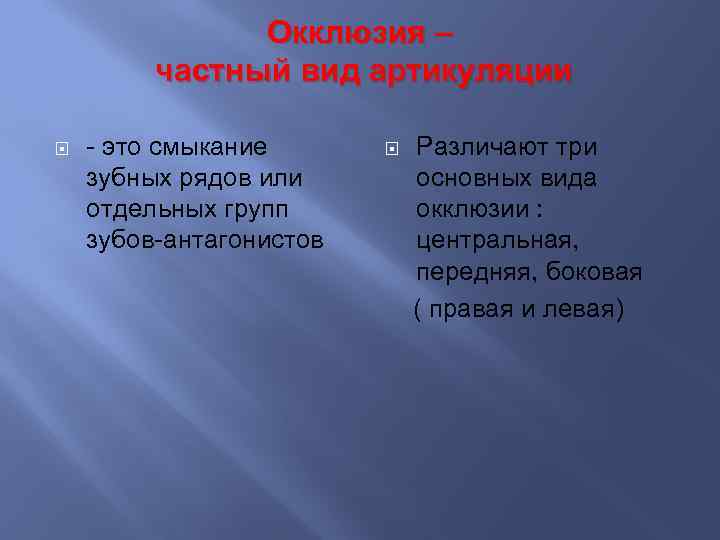 Окклюзия – частный вид артикуляции

- это смыкание зубных рядов или отдельных групп зубов-антагонистов

Различают три основных вида окклюзии : центральная, передняя, боковая ( правая и левая)